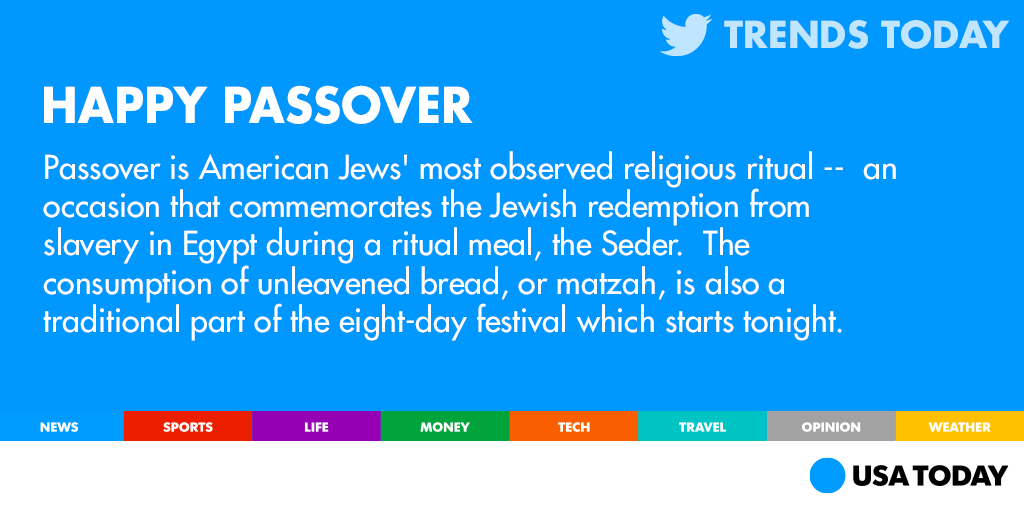 TRENDS TODAY

HAPPY PASSOVER

Passover is American Jews' most observed religious ritual -- an occasion that commemorates the Jewish redemption from slavery in Egypt during a ritual meal, the Seder. The consumption of unleavened bread, or matzah, is also a traditional part of the eight-day festival which starts tonight.

NEWS SPORTS LIFE MONEY TECH TRAVEL OPINION WEATHER

USA TODAY